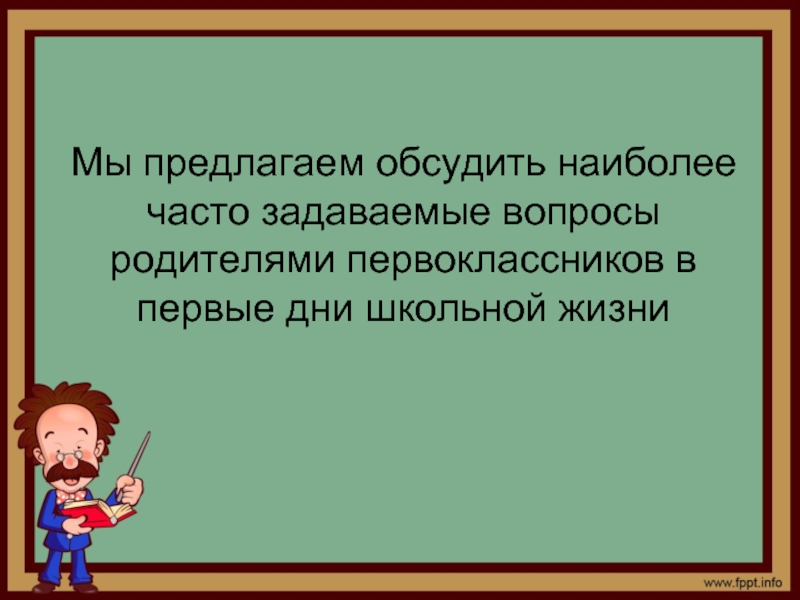 Мы предлагаем обсудить наиболее часто задаваемые вопросы родителями первоклассников в первые дни школьной жизни

www.fppt.info